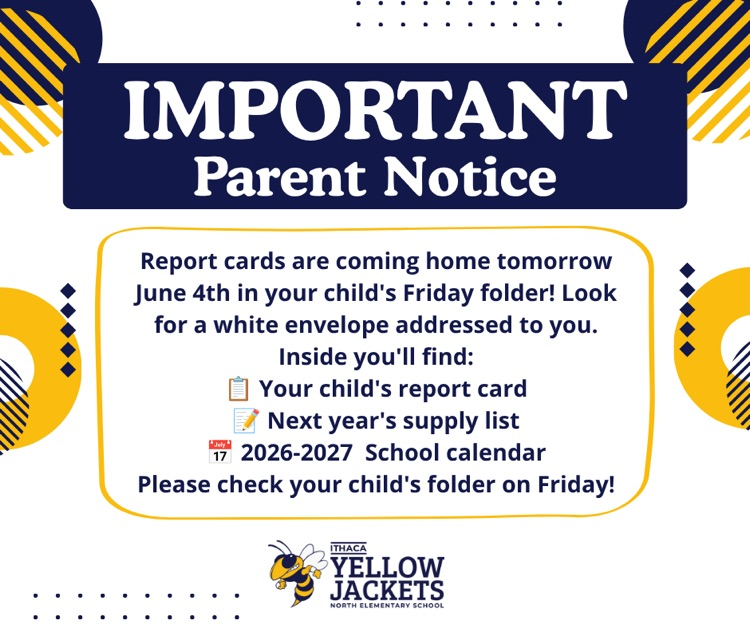 IMPORTANT
Parent Notice

Report cards are coming home tomorrow June 4th in your child's Friday folder! Look for a white envelope addressed to you.
Inside you'll find:
📋 Your child's report card
📝 Next year's supply list
📅 2026-2027 School calendar
Please check your child's folder on Friday!

ITHACA
YELLOW
JACKETS
NORTH ELEMENTARY SCHOOL